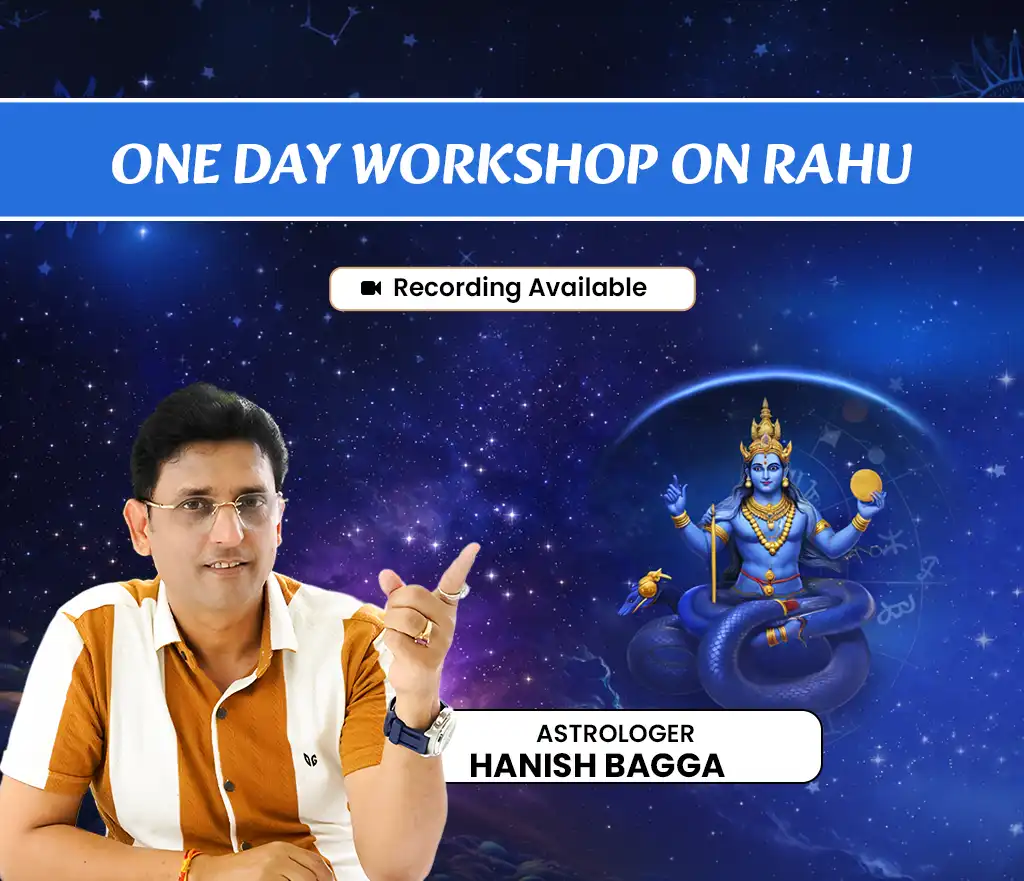 ONE DAY WORKSHOP ON RAHU

Recording Available

ASTROLOGER
HANISH BAGGA